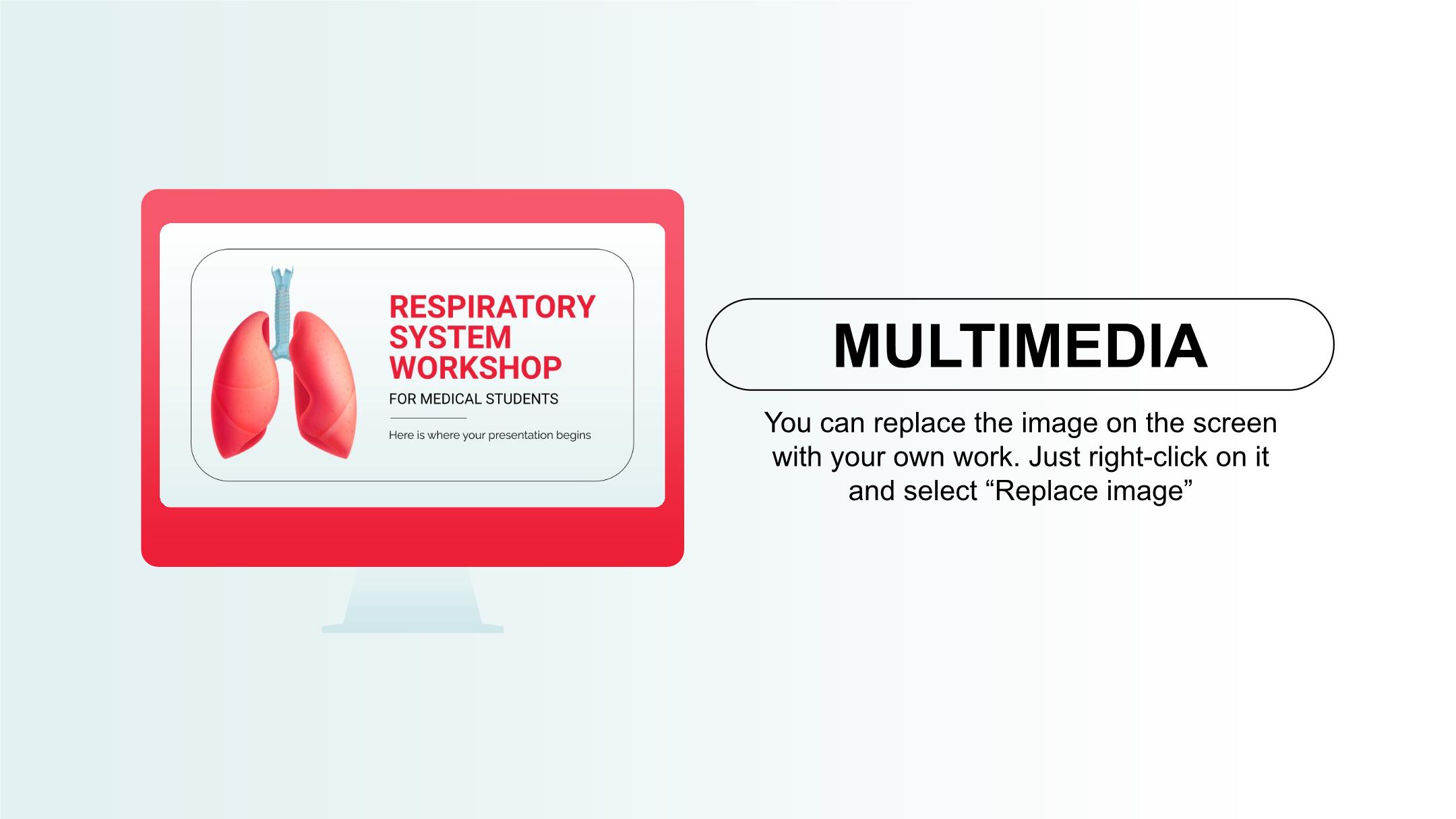 RESPIRATORY SYSTEM WORKSHOP

FOR MEDICAL STUDENTS

Here is where your presentation begins

MULTIMEDIA

You can replace the image on the screen with your own work. Just right-click on it and select “Replace image”